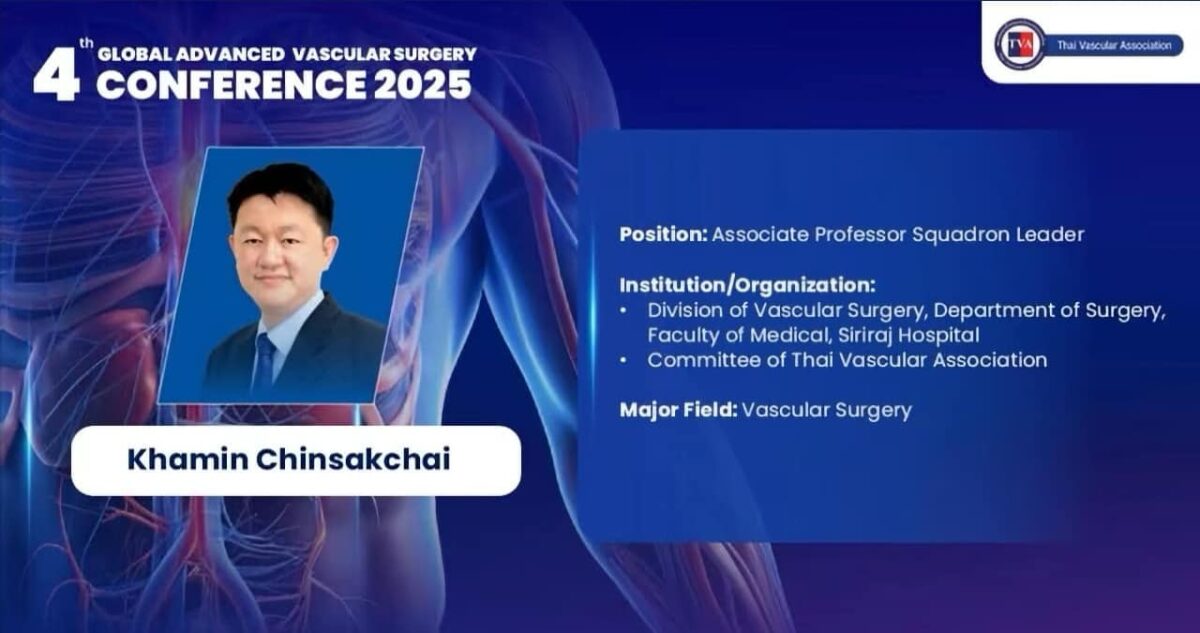 4th GLOBAL ADVANCED VASCULAR SURGERY CONFERENCE 2025

TVA Thai Vascular Association

Khamin Chinsakchai

Position: Associate Professor Squadron Leader

Institution/Organization:
• Division of Vascular Surgery, Department of Surgery, Faculty of Medical, Siriraj Hospital
• Committee of Thai Vascular Association

Major Field: Vascular Surgery